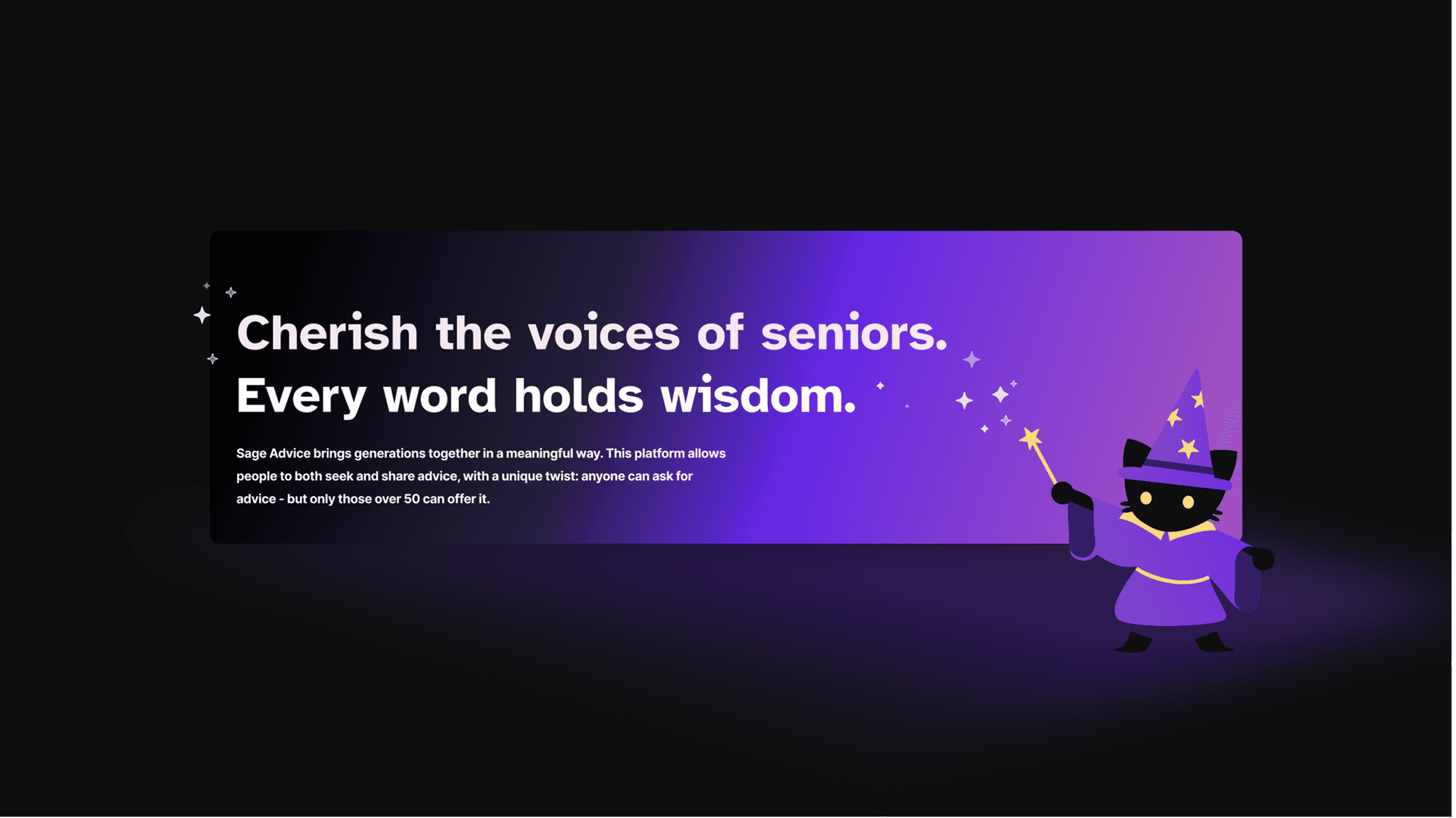 Cherish the voices of seniors.
Every word holds wisdom.

Sage Advice brings generations together in a meaningful way. This platform allows people to both seek and share advice, with a unique twist: anyone can ask for advice - but only those over 50 can offer it.